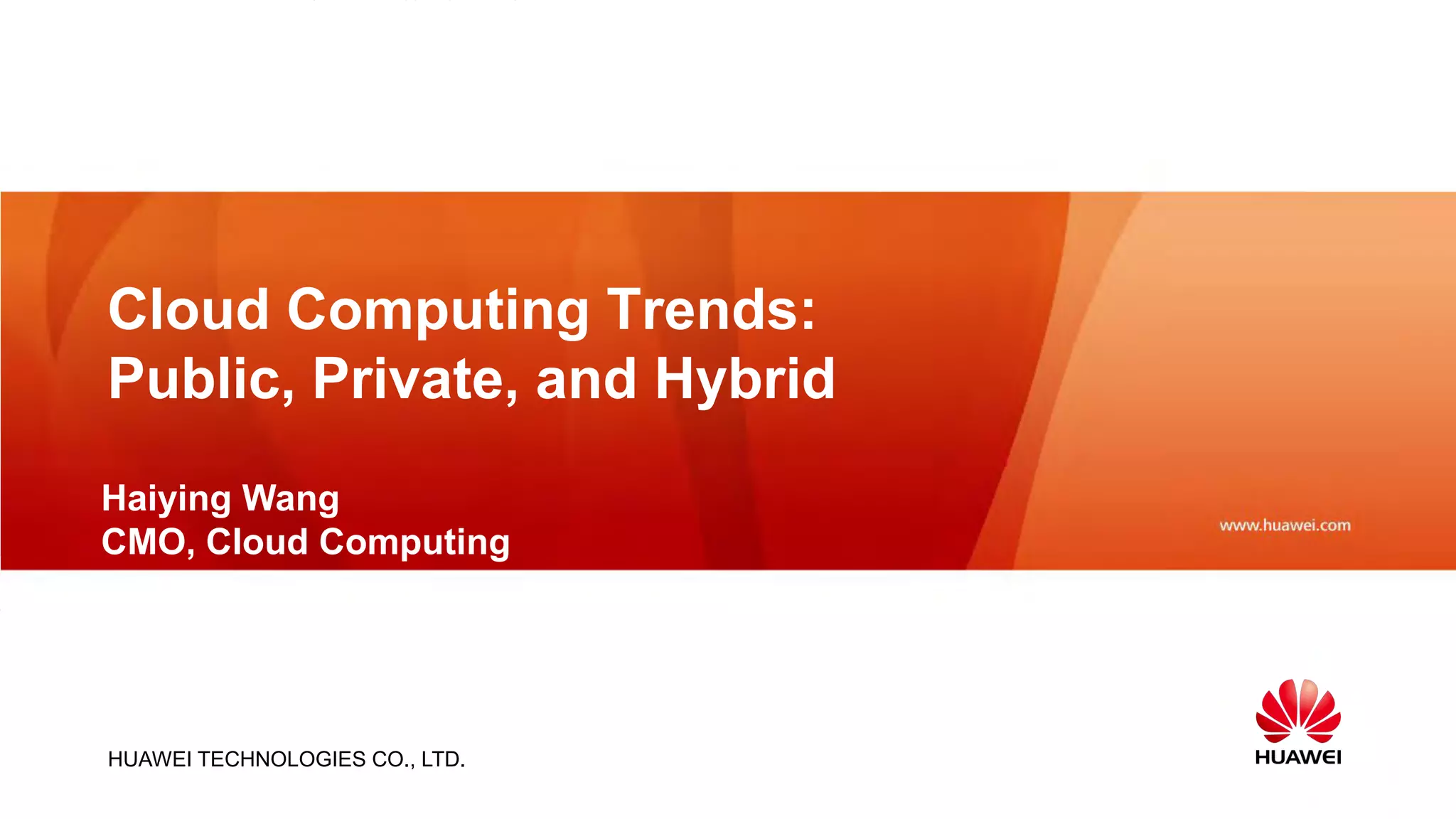 Cloud Computing Trends: Public, Private, and Hybrid

Haiying Wang
CMO, Cloud Computing

www.huawei.com

HUAWEI TECHNOLOGIES CO., LTD.

HUAWEI